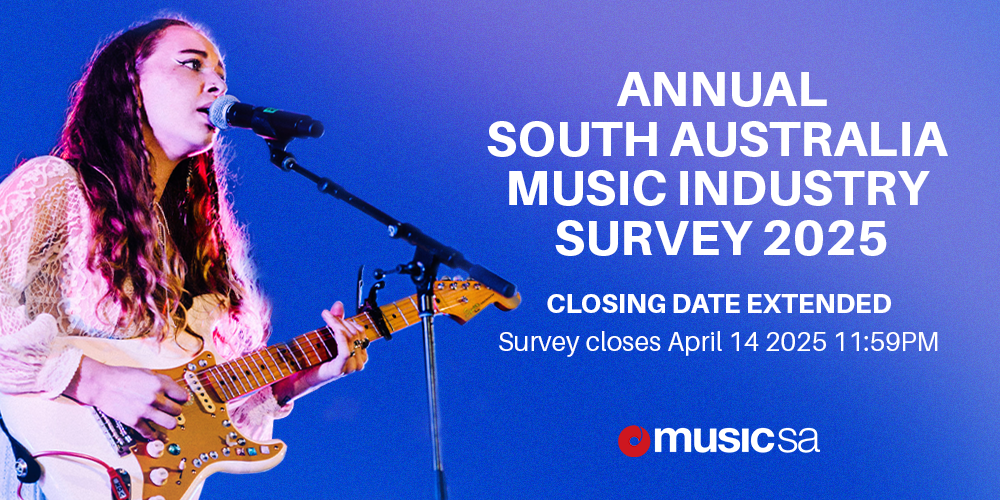 ANNUAL
SOUTH AUSTRALIA
MUSIC INDUSTRY
SURVEY 2025

CLOSING DATE EXTENDED
Survey closes April 14 2025 11:59PM

musicsa